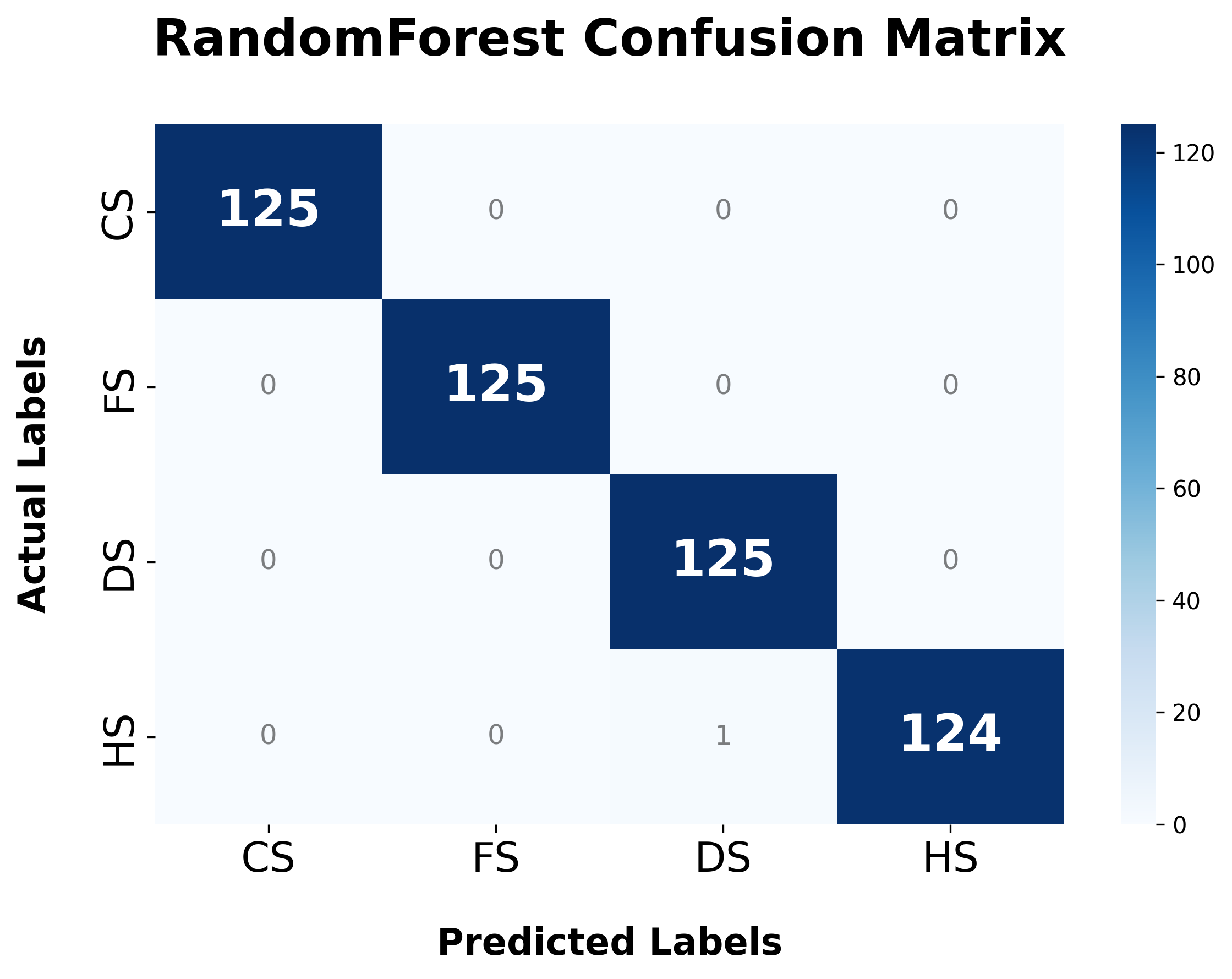 RandomForest Confusion Matrix

Actual Labels

| | CS | FS | DS | HS |
|---|---|---|---|---|
| CS | 125 | 0 | 0 | 0 |
| FS | 0 | 125 | 0 | 0 |
| DS | 0 | 0 | 125 | 0 |
| HS | 0 | 0 | 1 | 124 |

Predicted Labels

120
100
80
60
40
20
0